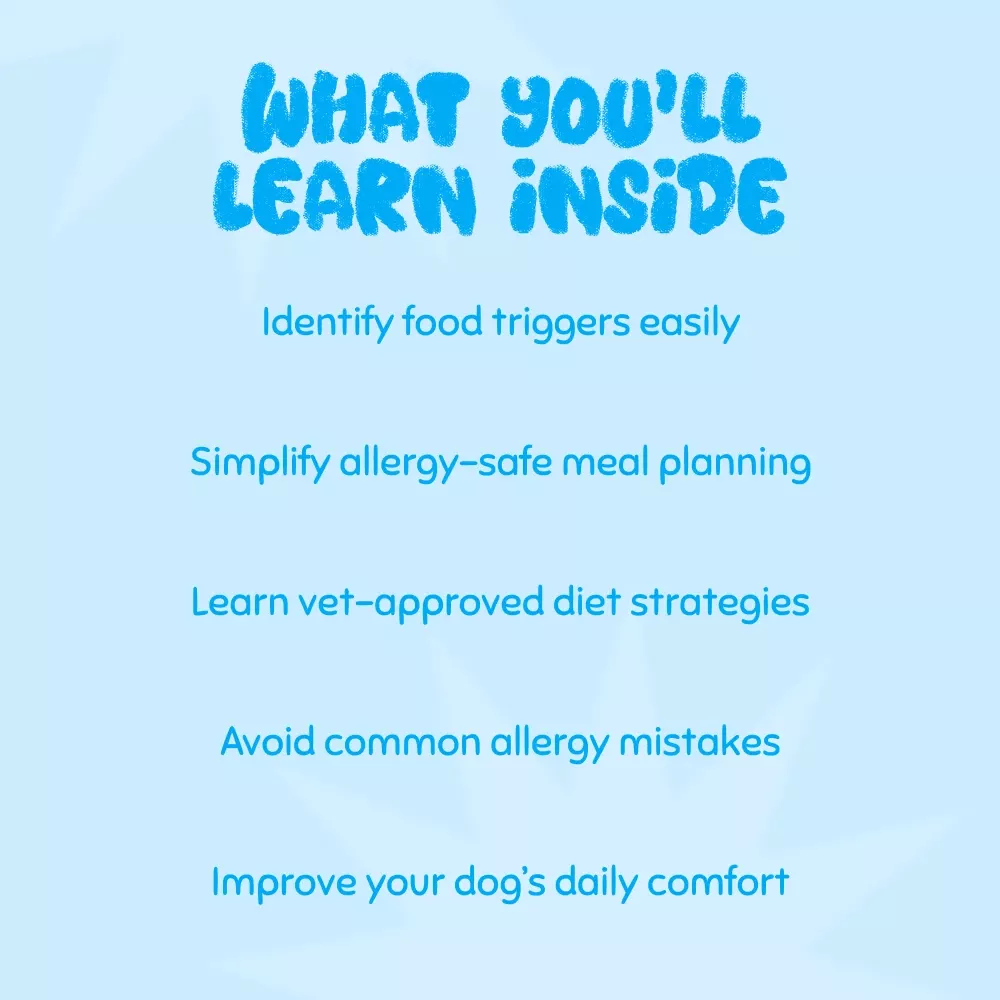 WHAT YOU'LL LEARN INSIDE

Identify food triggers easily

Simplify allergy-safe meal planning

Learn vet-approved diet strategies

Avoid common allergy mistakes

Improve your dog's daily comfort